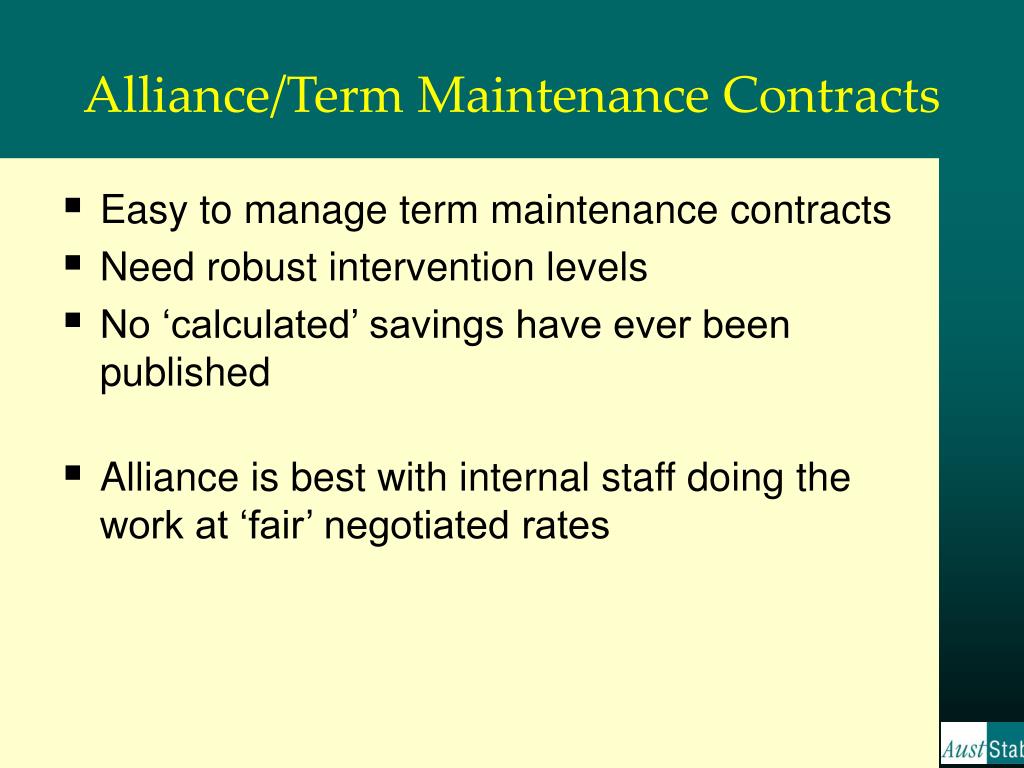 Alliance/Term Maintenance Contracts

▪ Easy to manage term maintenance contracts
▪ Need robust intervention levels
▪ No ‘calculated’ savings have ever been published

▪ Alliance is best with internal staff doing the work at ‘fair’ negotiated rates

AustStab